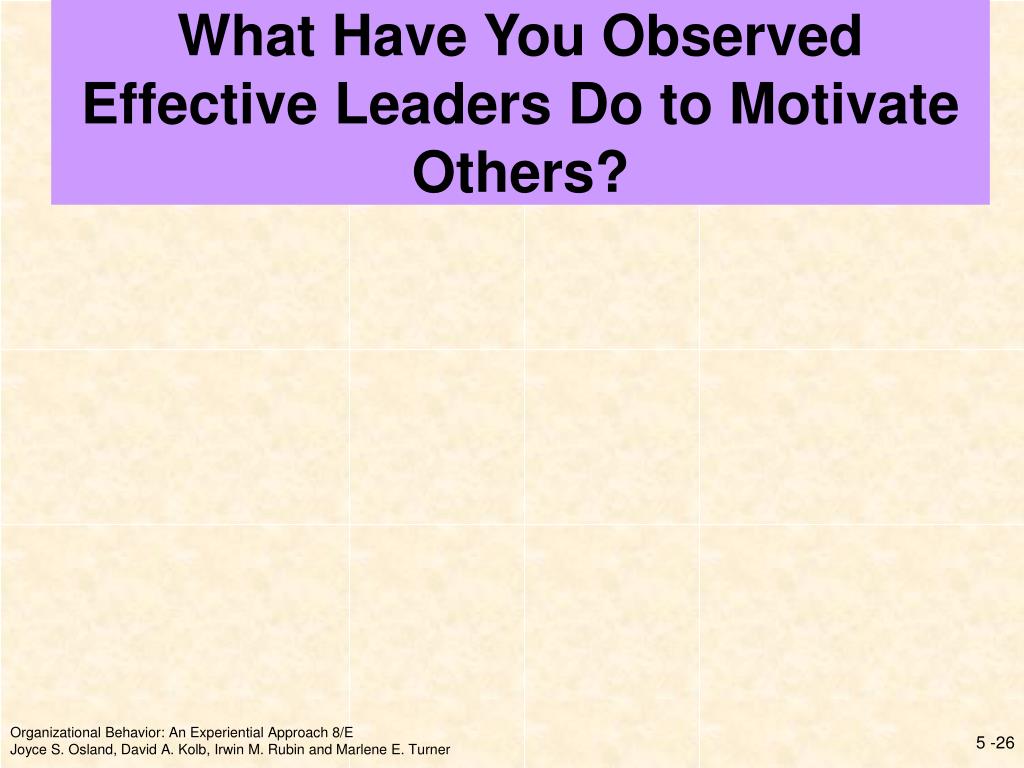 What Have You Observed Effective Leaders Do to Motivate Others?

Organizational Behavior: An Experiential Approach 8/E
Joyce S. Osland, David A. Kolb, Irwin M. Rubin and Marlene E. Turner

5 -26